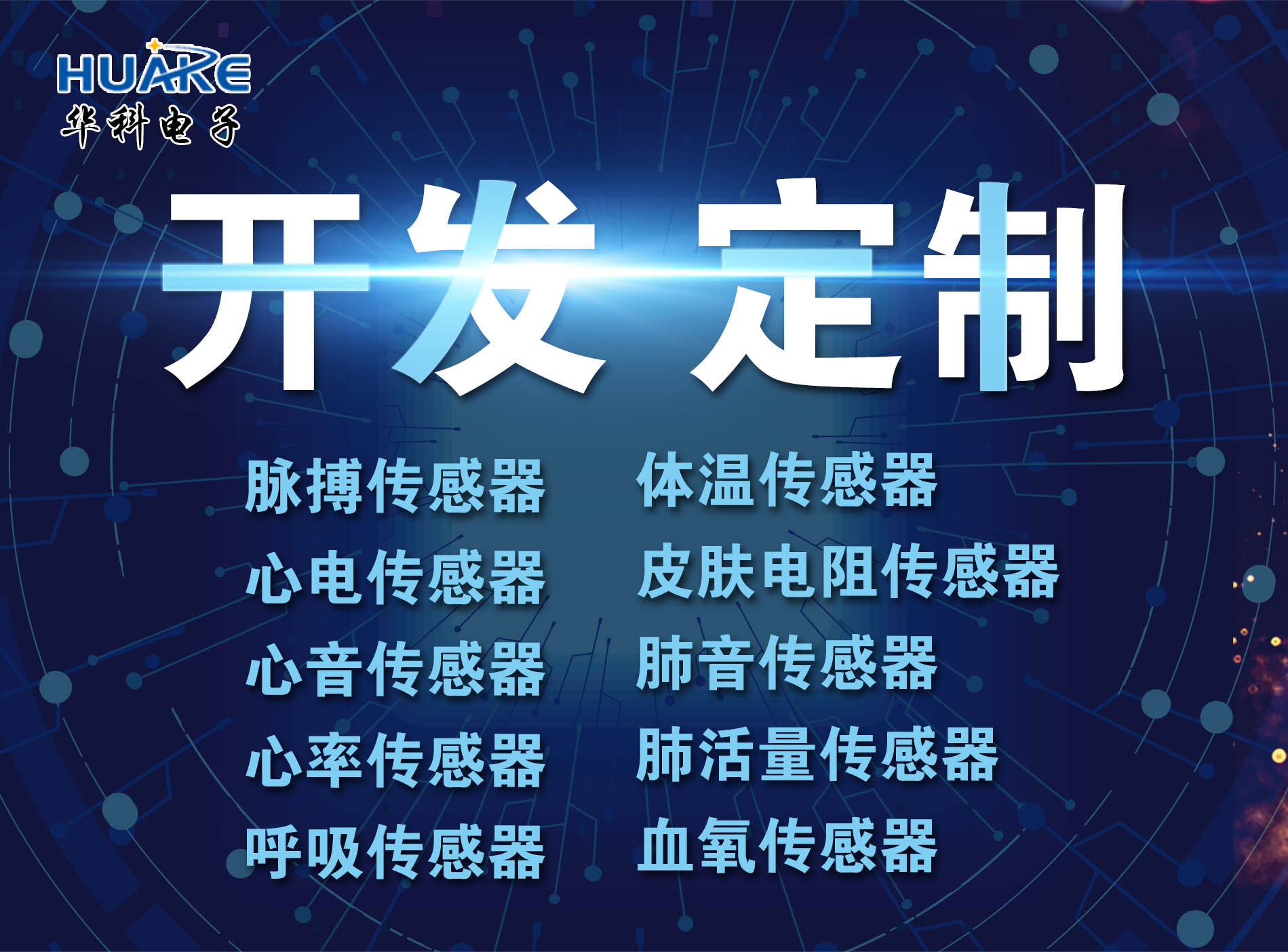 HUAKE
华科电子

开发 定制

脉搏传感器
心电传感器
心音传感器
心率传感器
呼吸传感器

体温传感器
皮肤电阻传感器
肺音传感器
肺活量传感器
血氧传感器